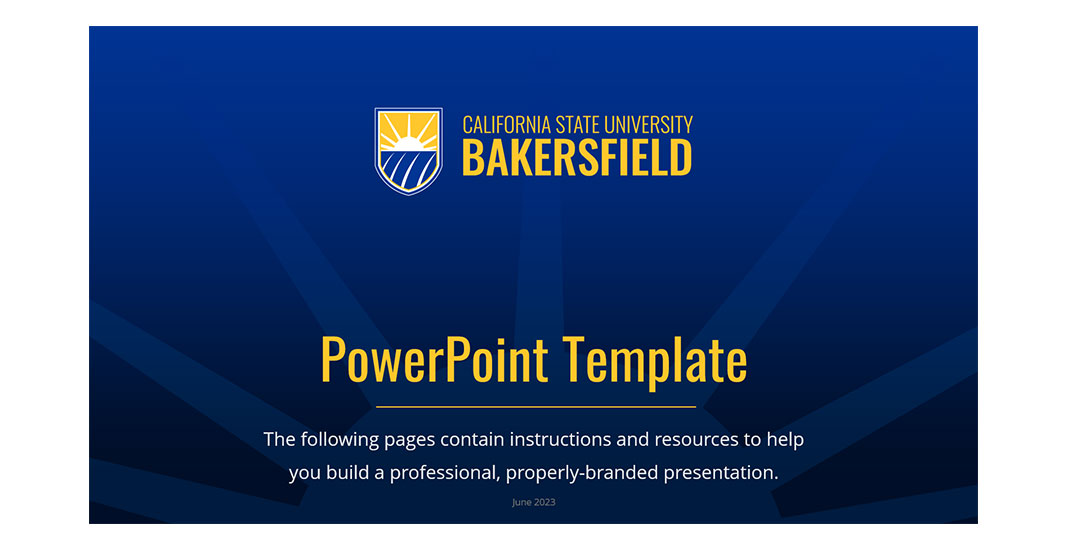 CALIFORNIA STATE UNIVERSITY
BAKERSFIELD

PowerPoint Template

The following pages contain instructions and resources to help you build a professional, properly-branded presentation.

June 2023